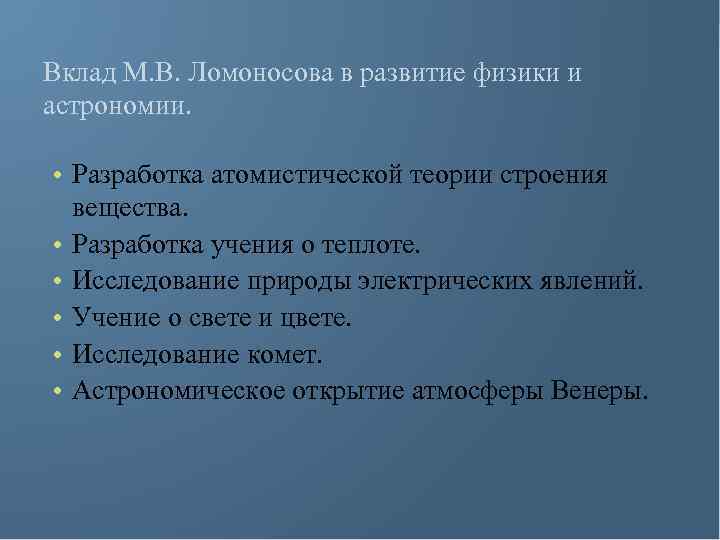 Вклад М.В. Ломоносова в развитие физики и астрономии.

• Разработка атомистической теории строения вещества.
• Разработка учения о теплоте.
• Исследование природы электрических явлений.
• Учение о свете и цвете.
• Исследование комет.
• Астрономическое открытие атмосферы Венеры.